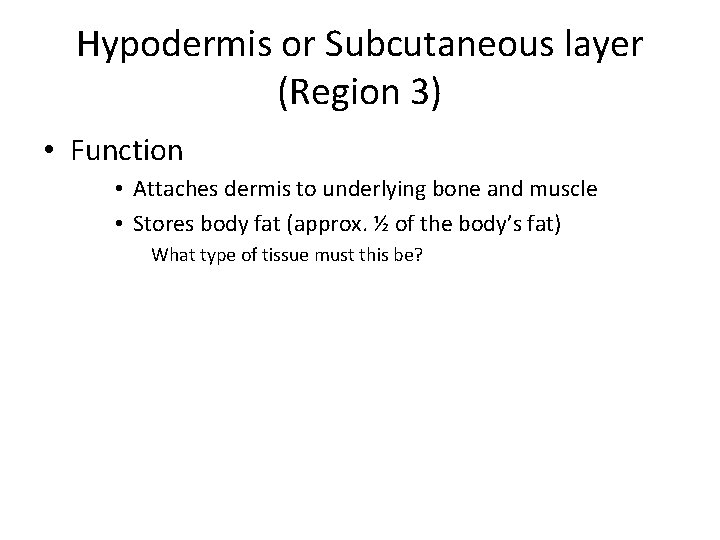 Hypodermis or Subcutaneous layer (Region 3)

• Function
  • Attaches dermis to underlying bone and muscle
  • Stores body fat (approx. ½ of the body's fat)
    What type of tissue must this be?